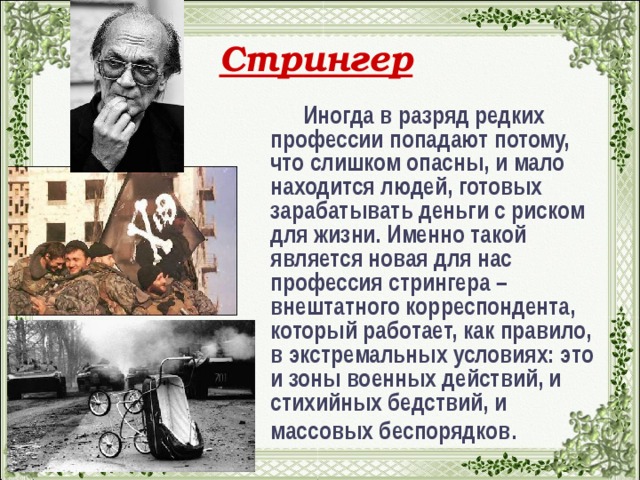 Стрингер

Иногда в разряд редких профессии попадают потому, что слишком опасны, и мало находится людей, готовых зарабатывать деньги с риском для жизни. Именно такой является новая для нас профессия стрингера – внештатного корреспондента, который работает, как правило, в экстремальных условиях: это и зоны военных действий, и стихийных бедствий, и массовых беспорядков.

701